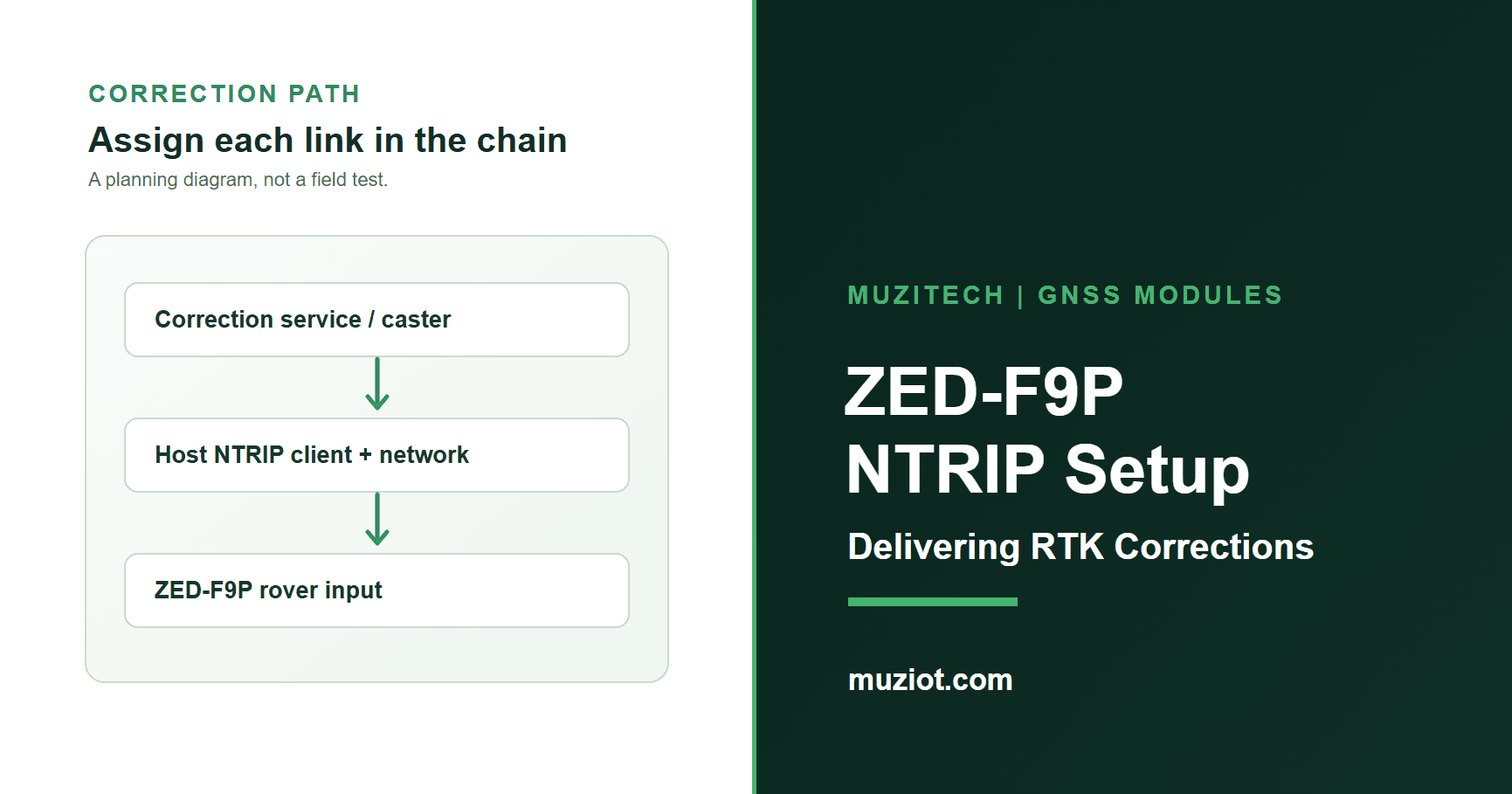 CORRECTION PATH

Assign each link in the chain

A planning diagram, not a field test.

Correction service / caster

Host NTRIP client + network

ZED-F9P rover input

MUZITECH | GNSS MODULES

ZED-F9P
NTRIP Setup

Delivering RTK Corrections

muziot.com